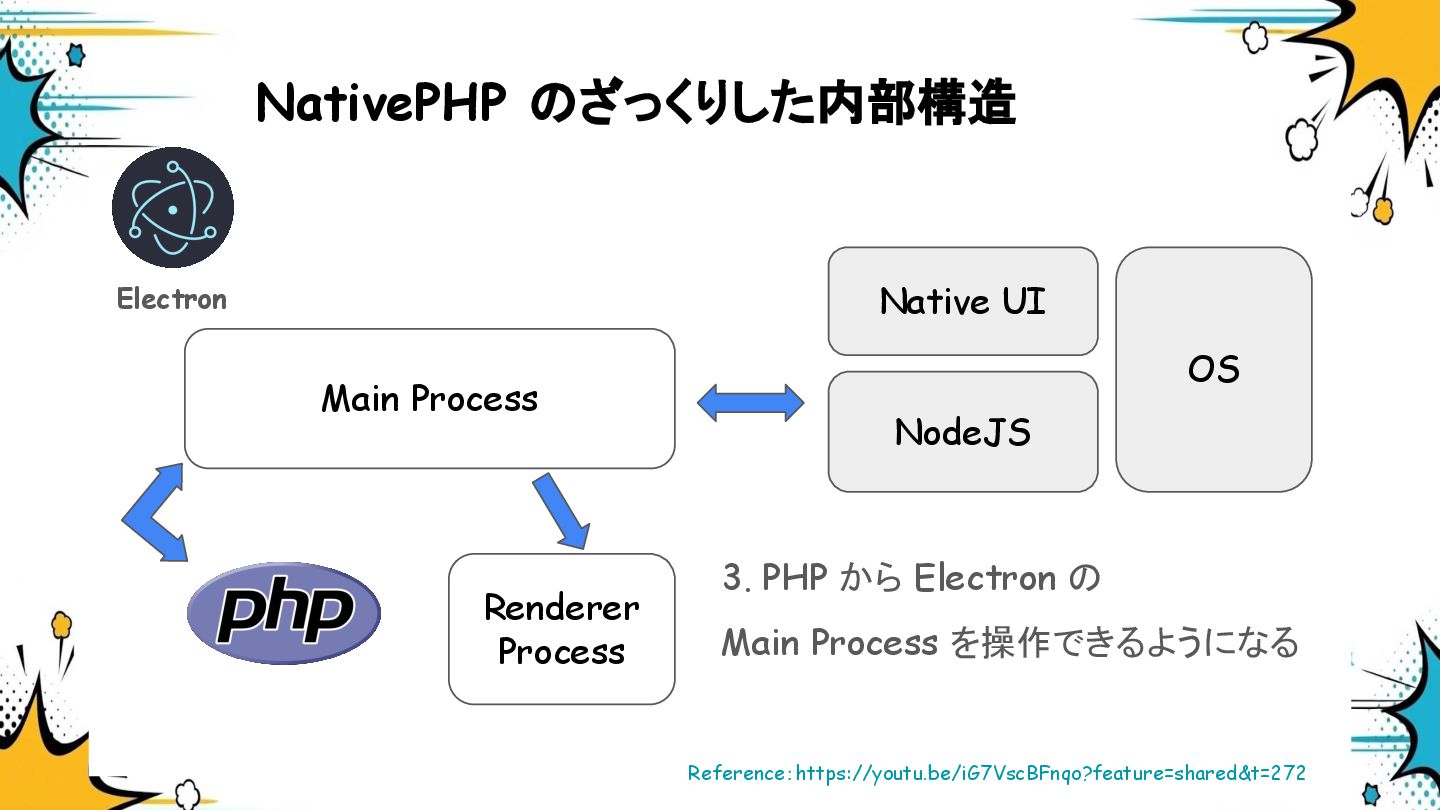 NativePHP のざっくりした内部構造

Electron

Main Process

Native UI

NodeJS

OS

php

Renderer Process

3. PHP から Electron の Main Process を操作できるようになる

Reference: https://youtu.be/iG7VscBFnqo?feature=shared&t=272